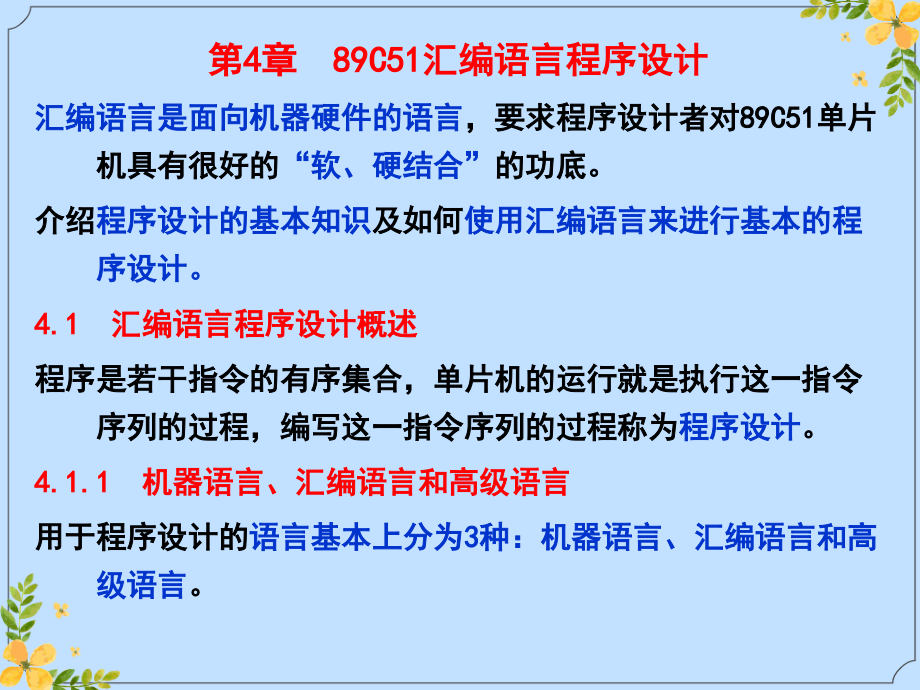 第4章　89C51汇编语言程序设计

汇编语言是面向机器硬件的语言，要求程序设计者对89C51单片机具有很好的“软、硬结合”的功底。

介绍程序设计的基本知识及如何使用汇编语言来进行基本的程序设计。

4.1　汇编语言程序设计概述

程序是若干指令的有序集合，单片机的运行就是执行这一指令序列的过程，编写这一指令序列的过程称为程序设计。

4.1.1　机器语言、汇编语言和高级语言

用于程序设计的语言基本上分为3种：机器语言、汇编语言和高级语言。